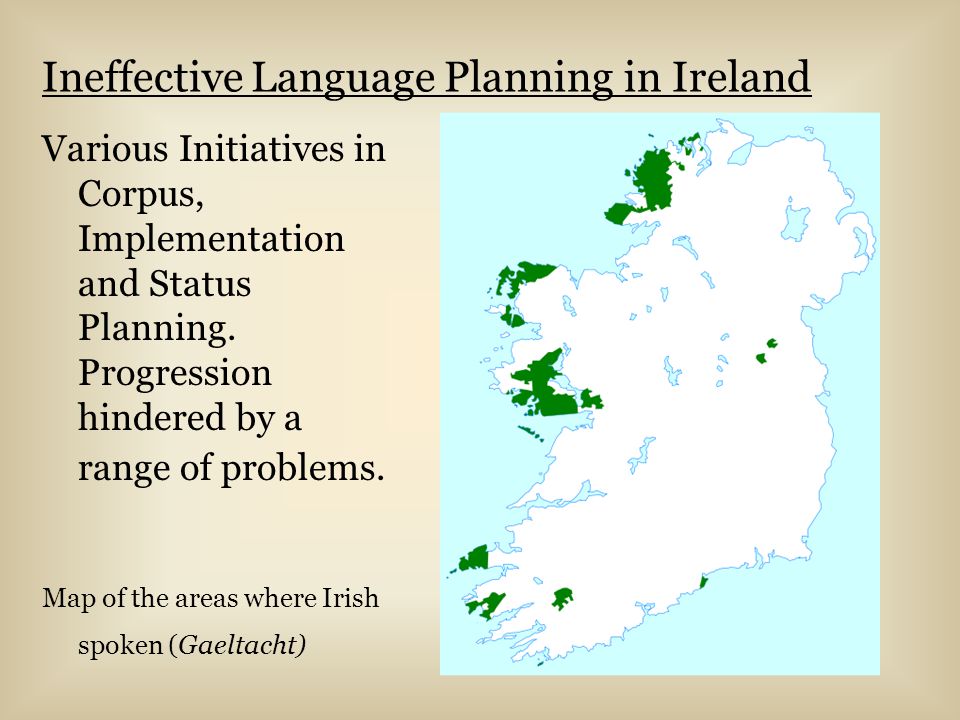 Ineffective Language Planning in Ireland

Various Initiatives in Corpus, Implementation and Status Planning. Progression hindered by a range of problems.

Map of the areas where Irish spoken (Gaeltacht)